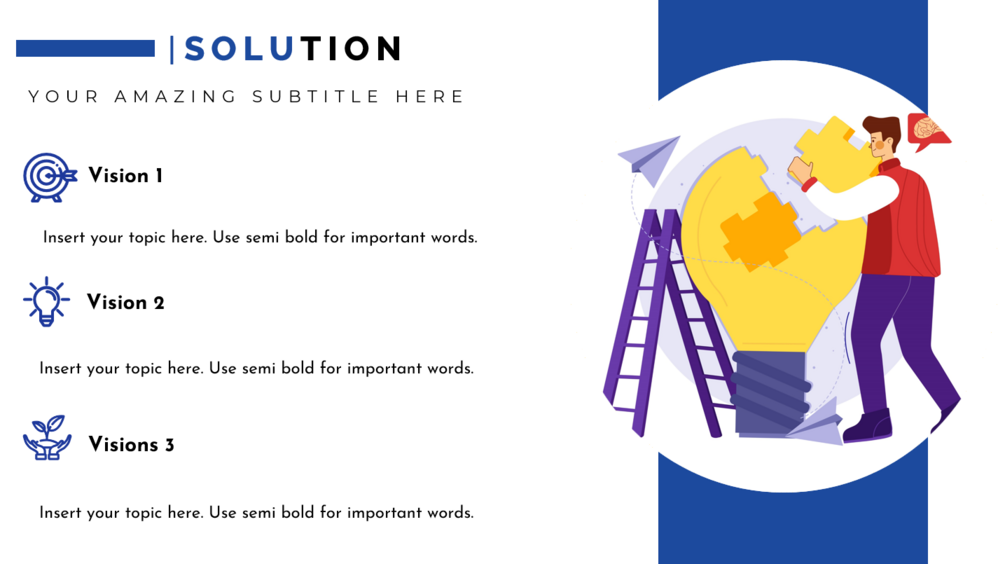 SOLUTION

YOUR AMAZING SUBTITLE HERE

Vision 1

Insert your topic here. Use semi bold for important words.

Vision 2

Insert your topic here. Use semi bold for important words.

Visions 3

Insert your topic here. Use semi bold for important words.